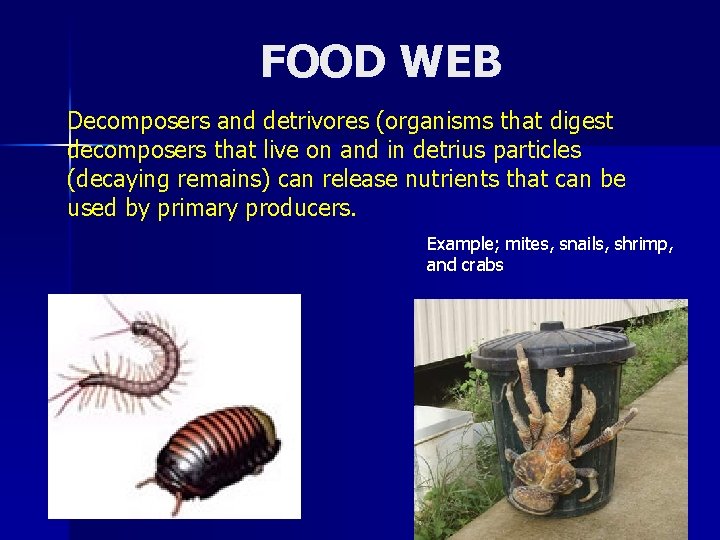 FOOD WEB

Decomposers and detrivores (organisms that digest decomposers that live on and in detrius particles (decaying remains) can release nutrients that can be used by primary producers.

Example; mites, snails, shrimp, and crabs